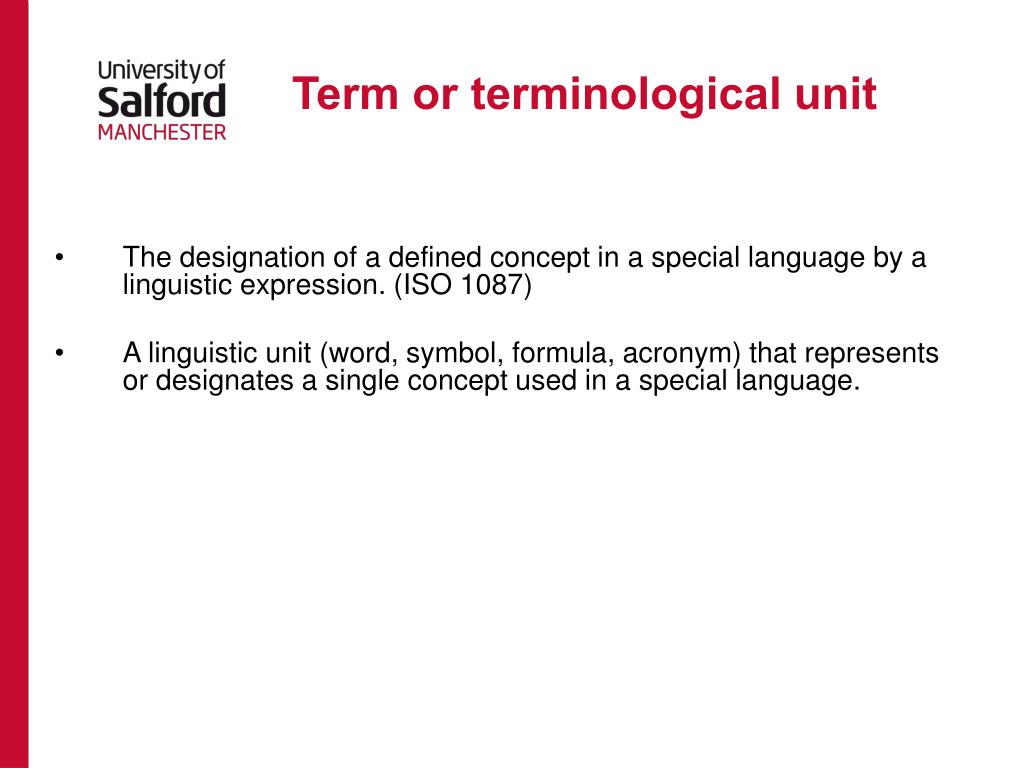 University of
Salford
MANCHESTER

Term or terminological unit

• The designation of a defined concept in a special language by a linguistic expression. (ISO 1087)

• A linguistic unit (word, symbol, formula, acronym) that represents or designates a single concept used in a special language.